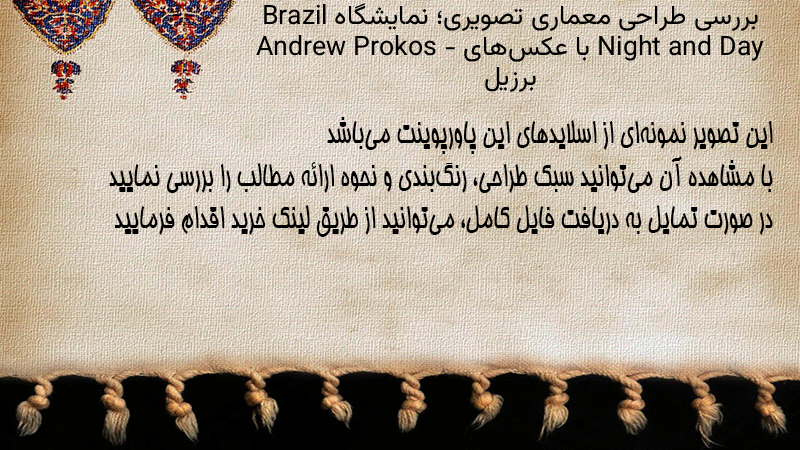 بررسی طراحی معماری تصویری؛ نمایشگاه Brazil Night and Day با عکس‌های Andrew Prokos - برزیل

این تصویر نمونه‌ای از اسلایدهای این پاورپوینت می‌باشد
با مشاهده آن می‌توانید سبک طراحی، رنگ‌بندی و نحوه ارائه مطالب را بررسی نمایید
در صورت تمایل به دریافت فایل کامل، می‌توانید از طریق لینک خرید اقدام فرمایید